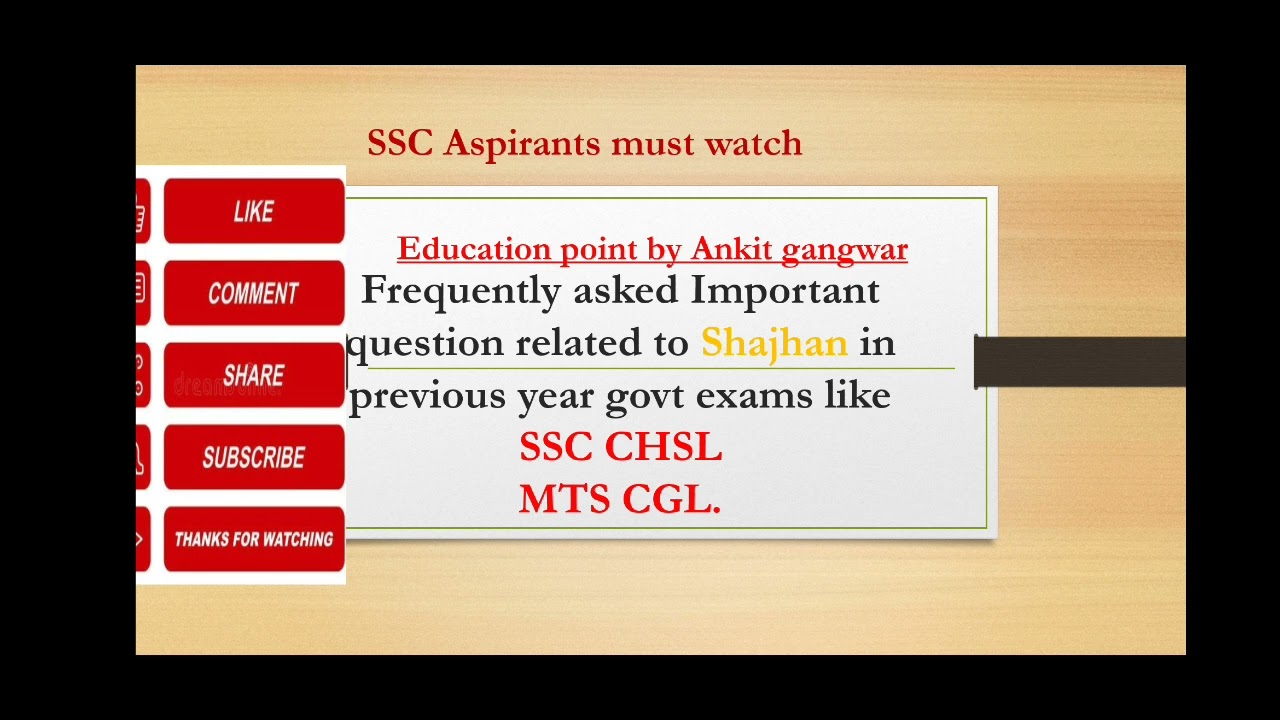 SSC Aspirants must watch

LIKE

COMMENT

SHARE

SUBSCRIBE

THANKS FOR WATCHING

Education point by Ankit gangwar

Frequently asked Important question related to Shajhan in previous year govt exams like
SSC CHSL
MTS CGL.